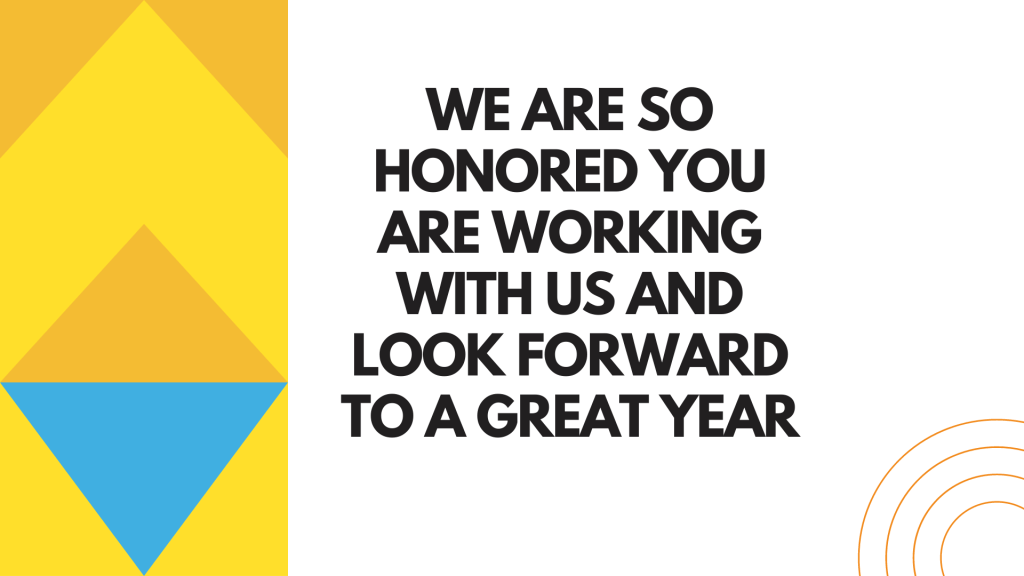 WE ARE SO HONORED YOU ARE WORKING WITH US AND LOOK FORWARD TO A GREAT YEAR